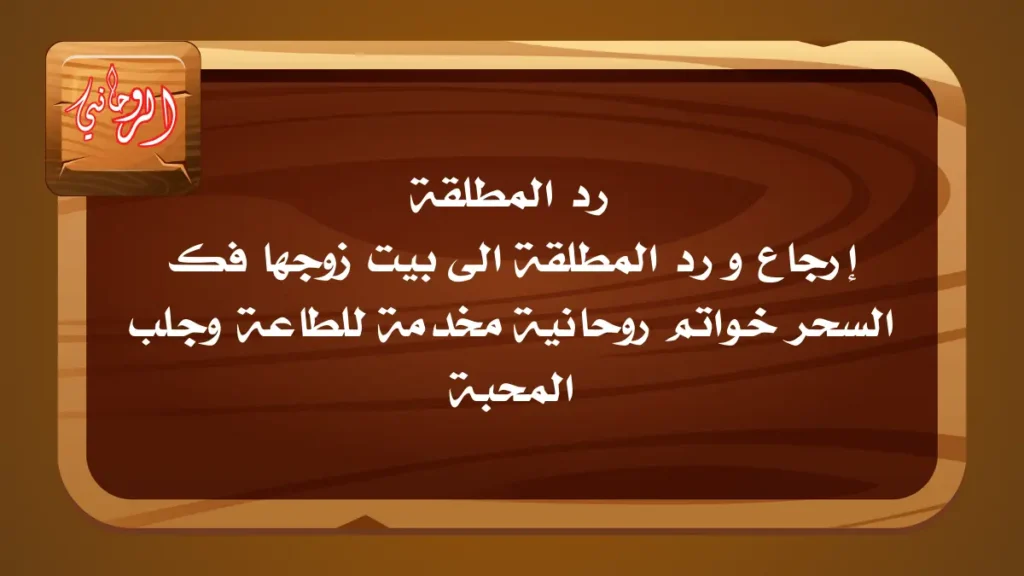 الروحاني

رد المطلقة
إرجاع و رد المطلقة الى بيت زوجها فك السحر خواتم روحانية مخدمة للطاعة وجلب المحبة